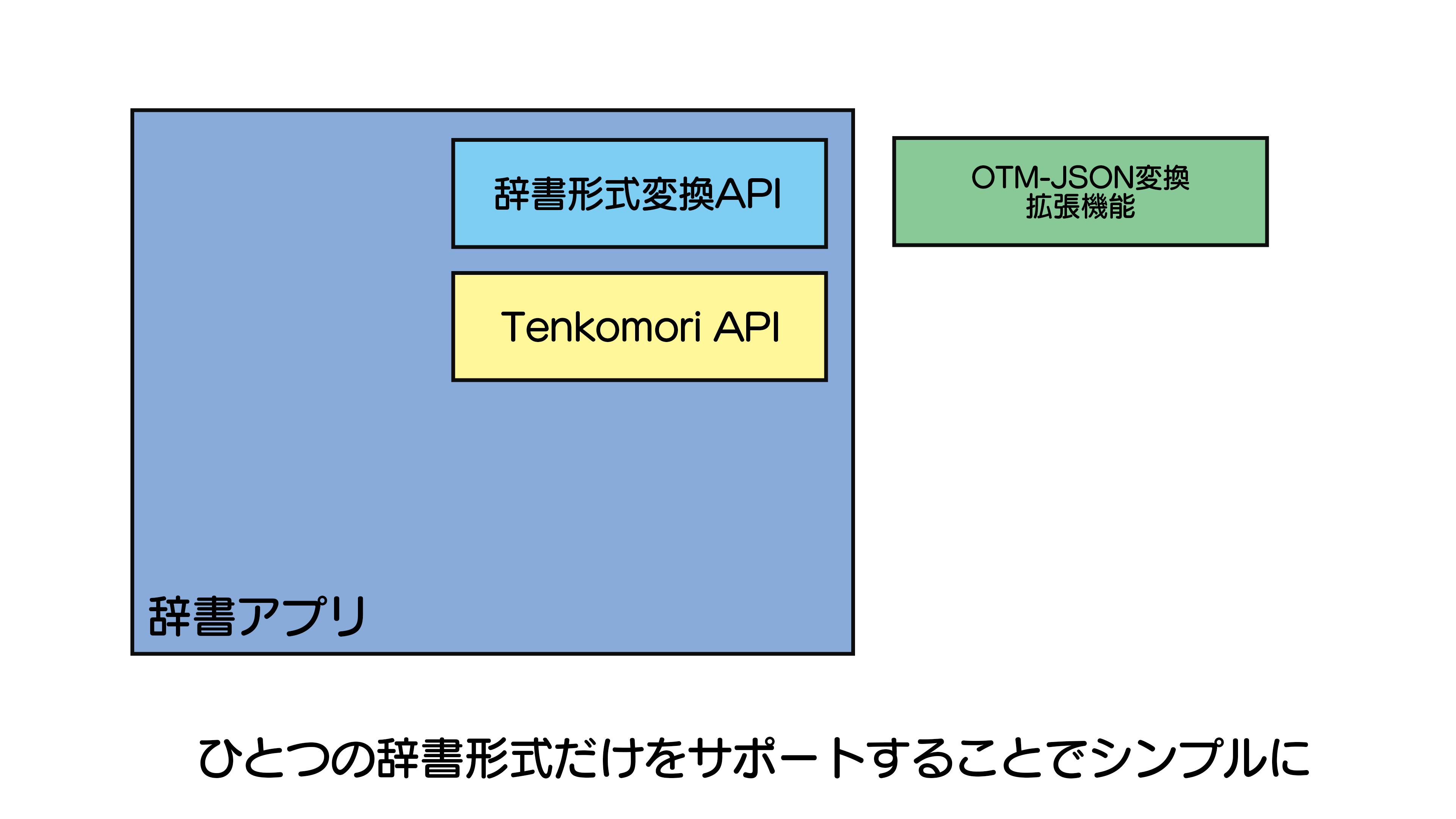 辞書形式変換API

Tenkomori API

辞書アプリ

OTM-JSON変換
拡張機能

ひとつの辞書形式だけをサポートすることでシンプルに